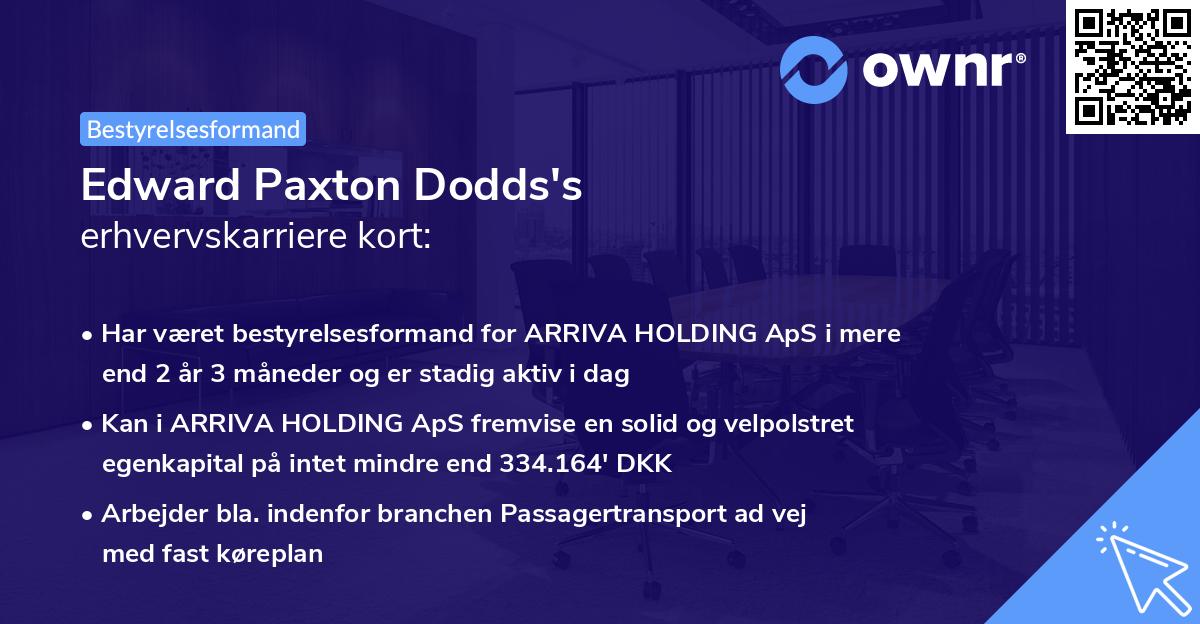 ownr®

Bestyrelsesformand

Edward Paxton Dodds's
erhvervskarriere kort:

• Har været bestyrelsesformand for ARRIVA HOLDING ApS i mere end 2 år 3 måneder og er stadig aktiv i dag

• Kan i ARRIVA HOLDING ApS fremvise en solid og velpolstret egenkapital på intet mindre end 334.164' DKK

• Arbejder bla. indenfor branchen Passagertransport ad vej med fast køreplan